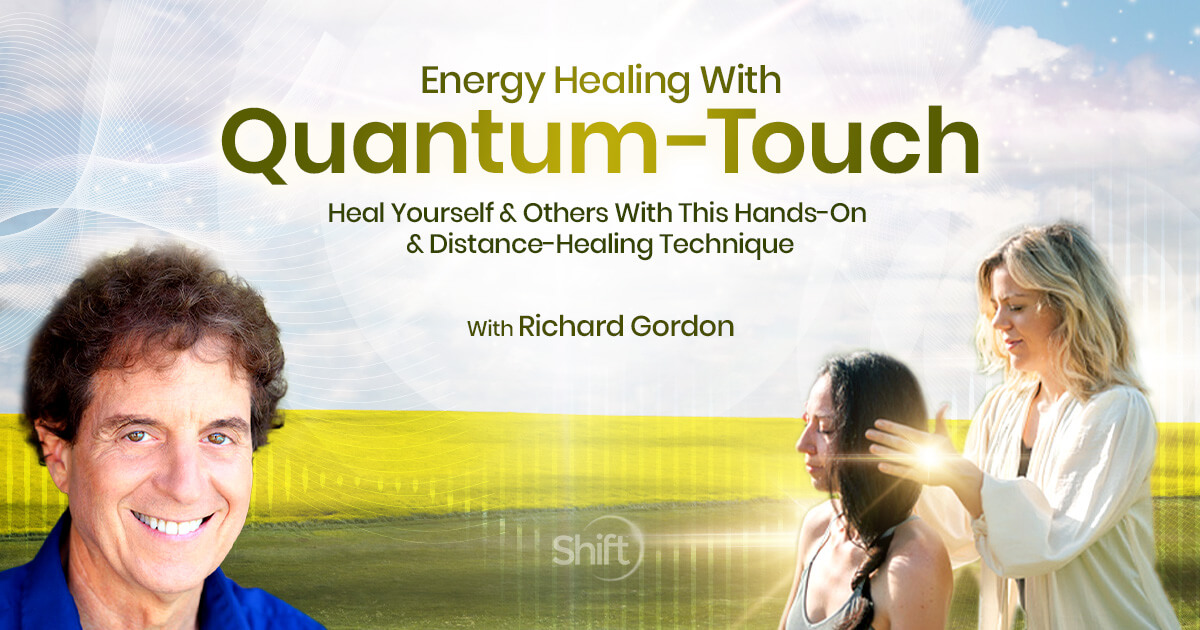 Energy Healing With
Quantum-Touch

Heal Yourself & Others With This Hands-On & Distance-Healing Technique

With Richard Gordon

Shift